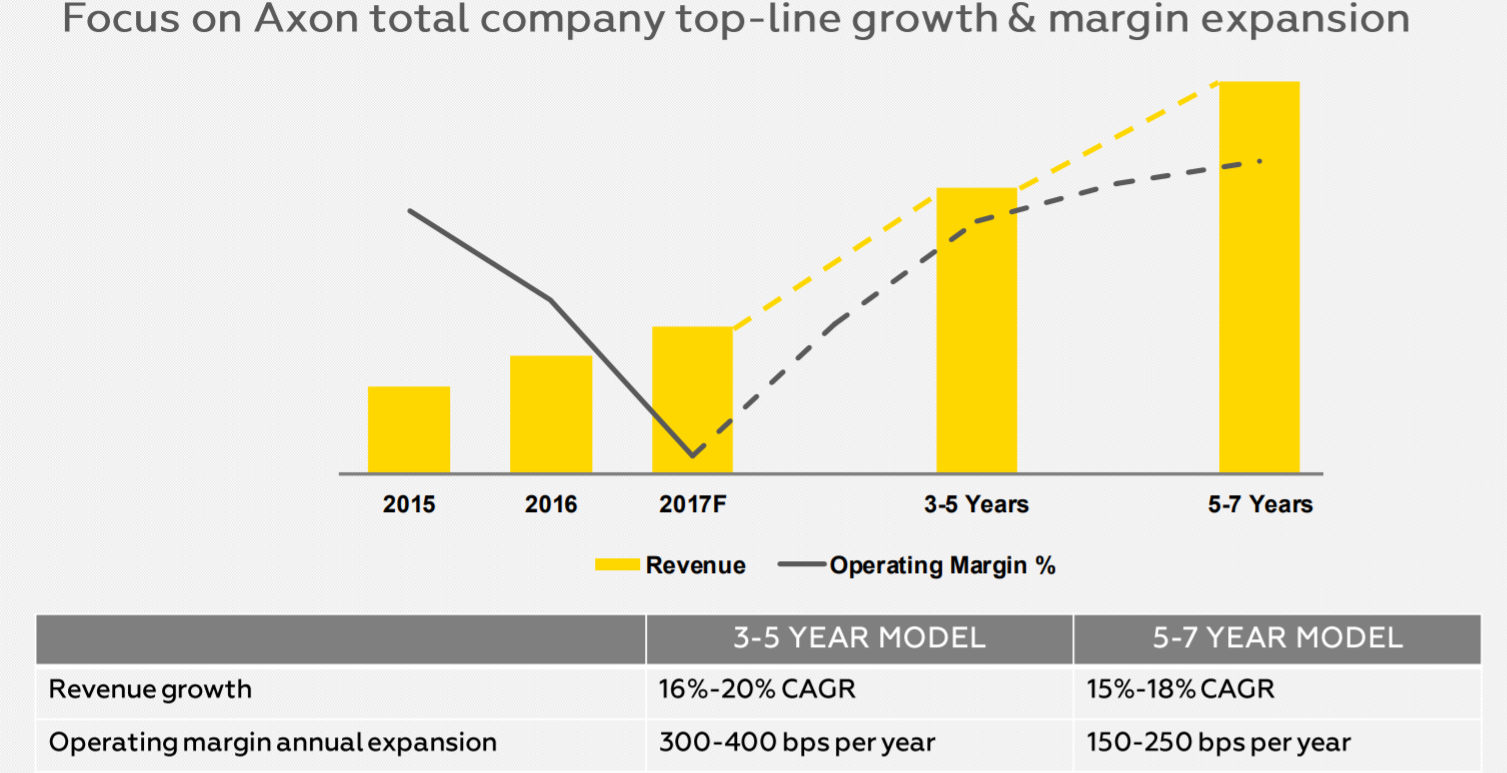 Focus on Axon total company top-line growth & margin expansion

2015
2016
2017F
3-5 Years
5-7 Years

Revenue
Operating Margin %

| | 3-5 YEAR MODEL | 5-7 YEAR MODEL |
|---|---|---|
| Revenue growth | 16%-20% CAGR | 15%-18% CAGR |
| Operating margin annual expansion | 300-400 bps per year | 150-250 bps per year |